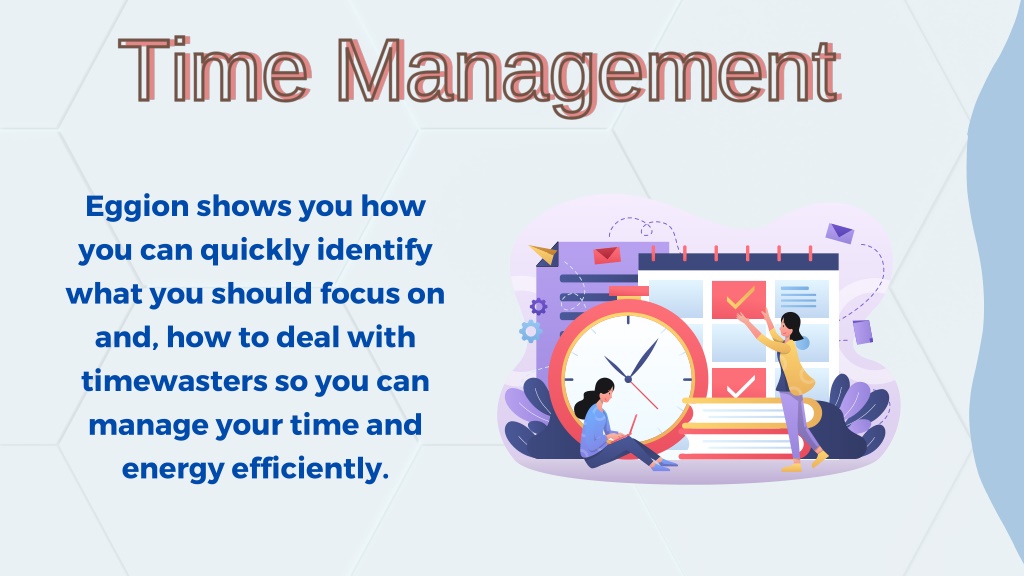 Time Management

Eggion shows you how you can quickly identify what you should focus on and, how to deal with timewasters so you can manage your time and energy efficiently.